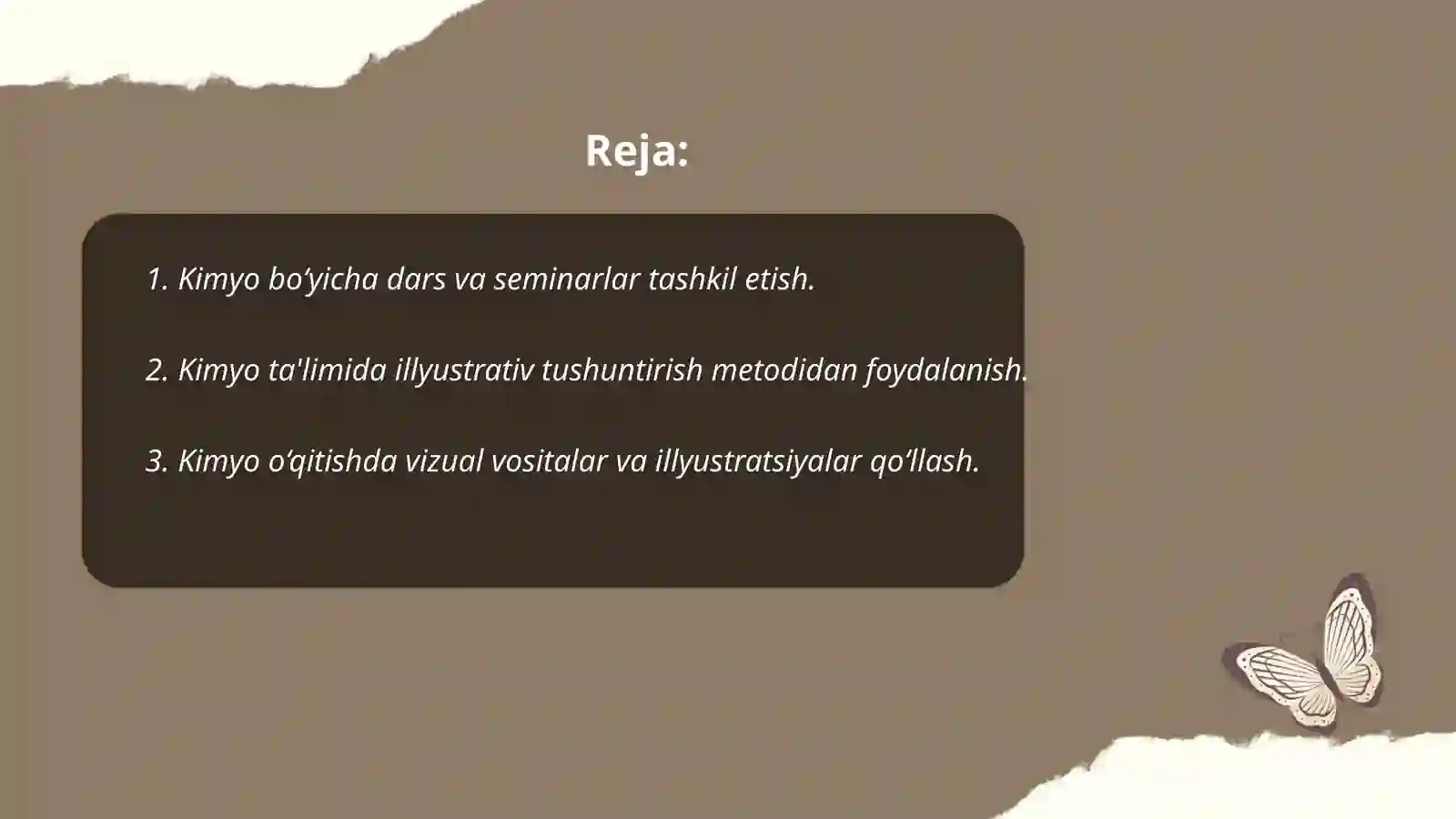 Reja:

1. Kimyo bo‘yicha dars va seminarlar tashkil etish.

2. Kimyo ta'limida illyustrativ tushuntirish metodidan foydalanish.

3. Kimyo o‘qitishda vizual vositalar va illyustratsiyalar qo‘llash.